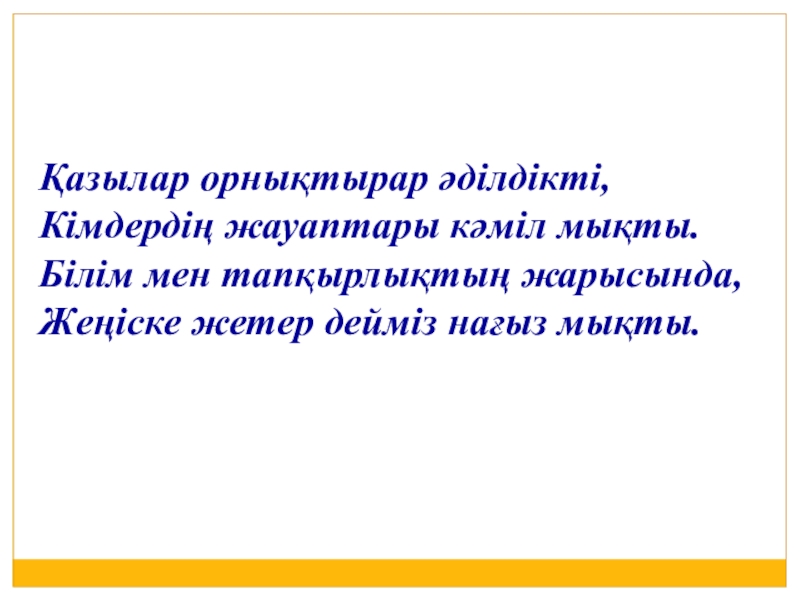 Қазылар орнықтырар әділдікті,
Кімдердің жауаптары кәміл мықты.
Білім мен тапқырлықтың жарысында,
Жеңіске жетер дейміз нағыз мықты.